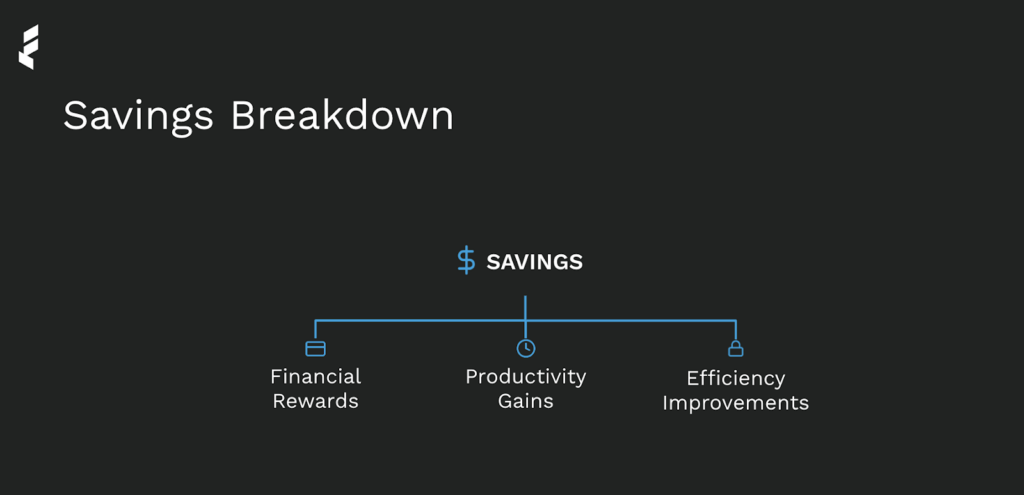 Savings Breakdown

$ SAVINGS

Financial Rewards

Productivity Gains

Efficiency Improvements